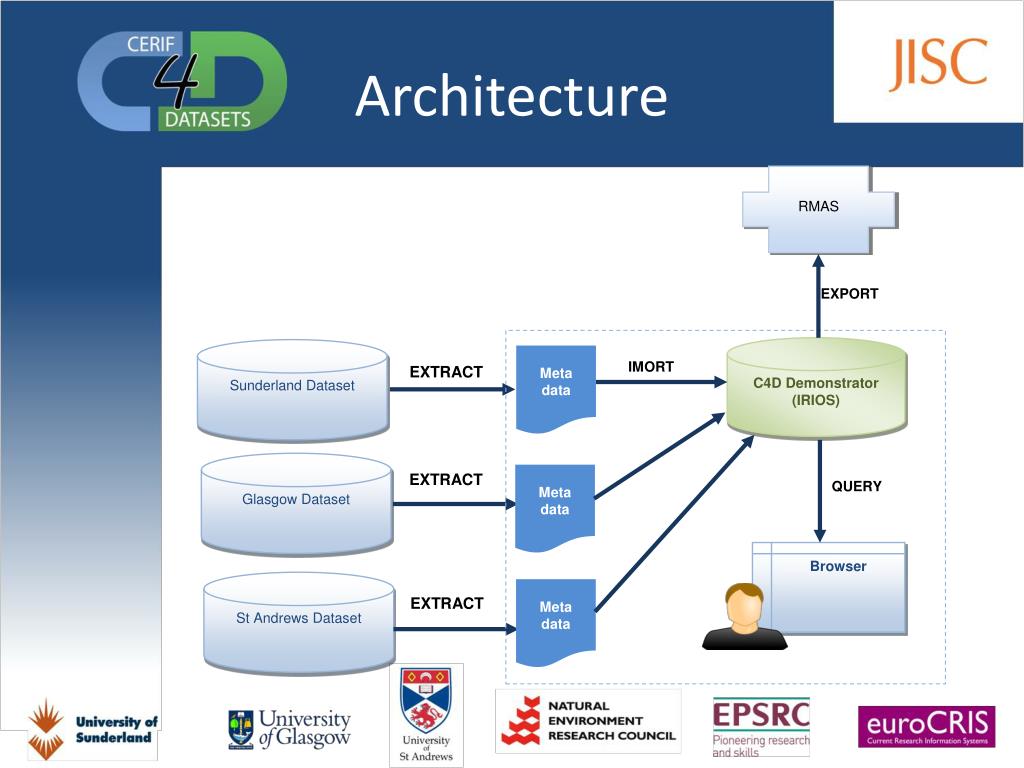 CERIF C4D DATASETS

Architecture

JISC

RMAS

EXPORT

Sunderland Dataset

EXTRACT

Meta data

IMORT

C4D Demonstrator (IRIOS)

Glasgow Dataset

EXTRACT

Meta data

QUERY

Browser

St Andrews Dataset

EXTRACT

Meta data

University of Sunderland

University of Glasgow

University of St Andrews

NATURAL ENVIRONMENT RESEARCH COUNCIL

EPSRC Pioneering research and skills

euroCRIS Current Research Information Systems